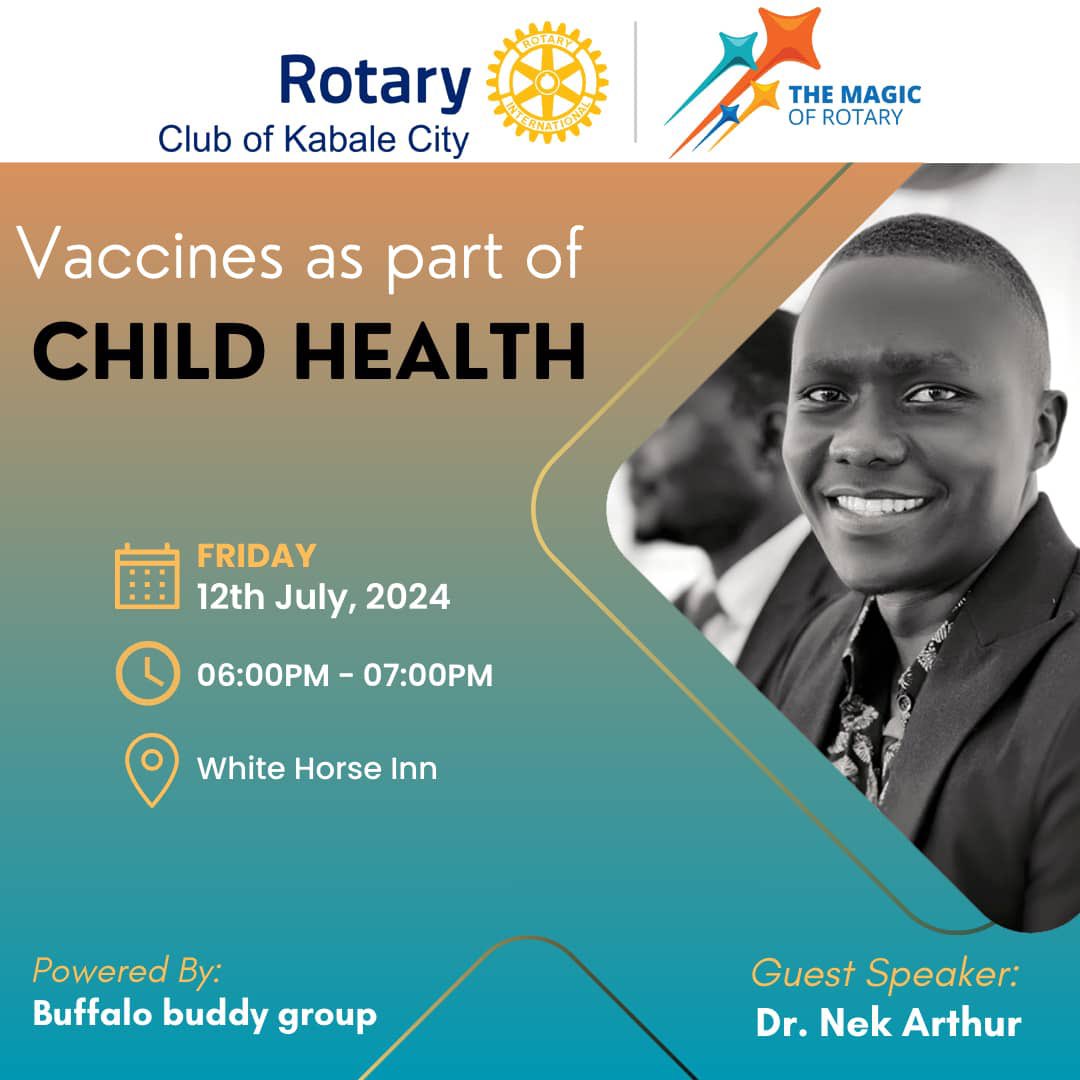 Rotary
Club of Kabale City

ROTARY INTERNATIONAL

THE MAGIC OF ROTARY

Vaccines as part of
CHILD HEALTH

FRIDAY
12th July, 2024

06:00PM - 07:00PM

White Horse Inn

Powered By:
Buffalo buddy group

Guest Speaker:
Dr. Nek Arthur